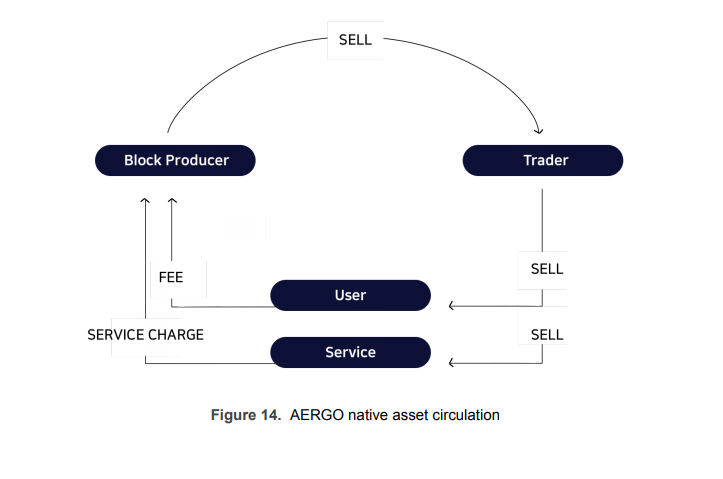 SELL

Block Producer

Trader

FEE

SELL

User

SERVICE CHARGE

SELL

Service

Figure 14. AERGO native asset circulation